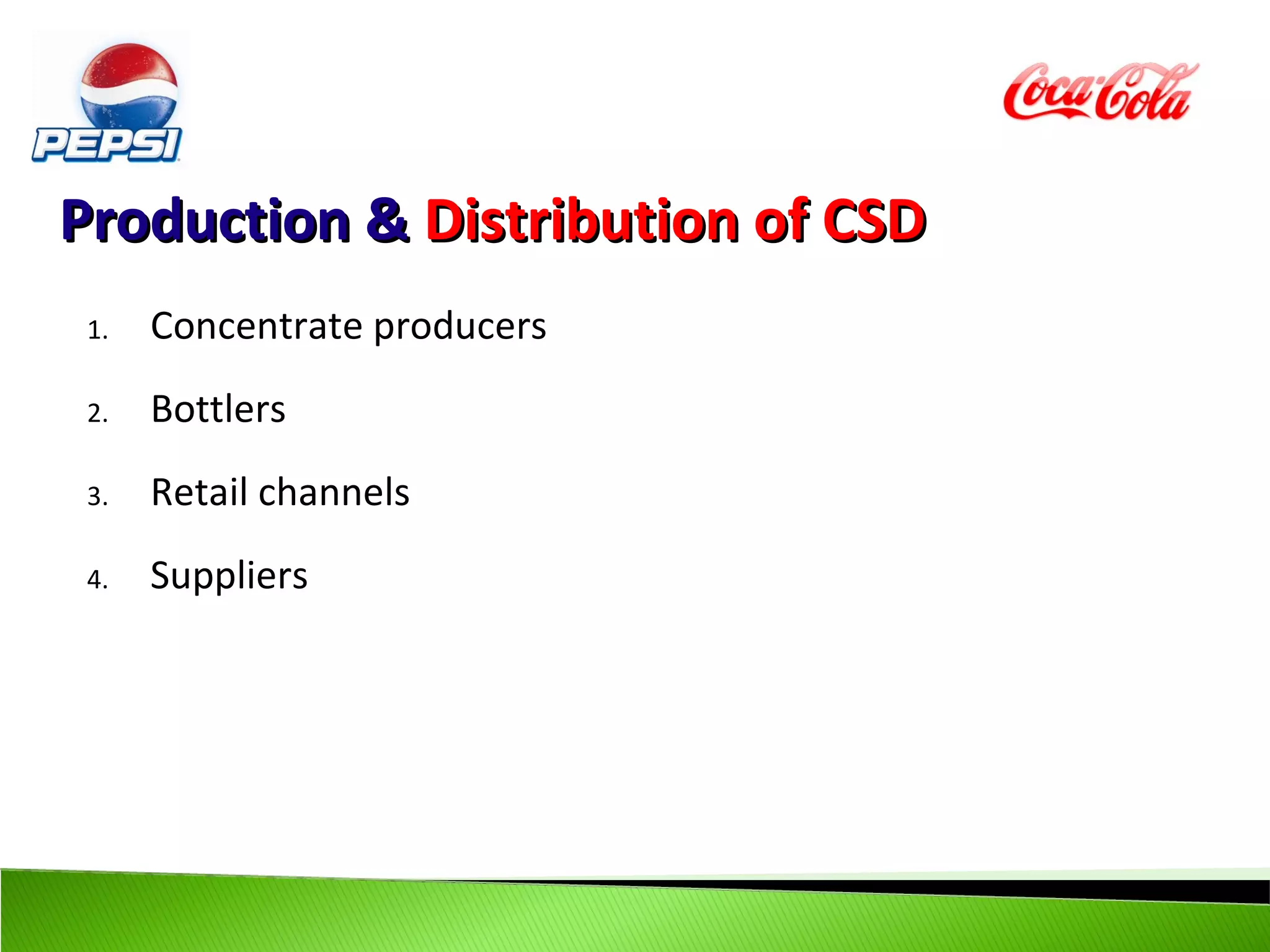 PEPSI

Coca-Cola

Production & Distribution of CSD

1. Concentrate producers
2. Bottlers
3. Retail channels
4. Suppliers